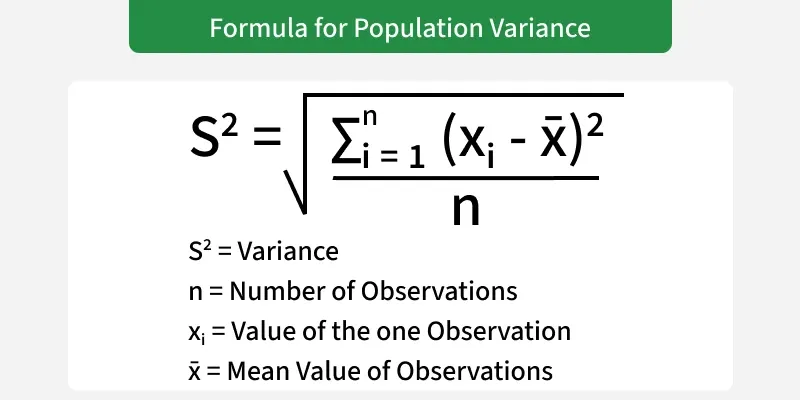 Formula for Population Variance

$S^2 = \sqrt{\frac{\sum_{i=1}^{n} (x_i - \bar{x})^2}{n}}$

$S^2$ = Variance
n = Number of Observations
$x_i$ = Value of the one Observation
$\bar{x}$ = Mean Value of Observations